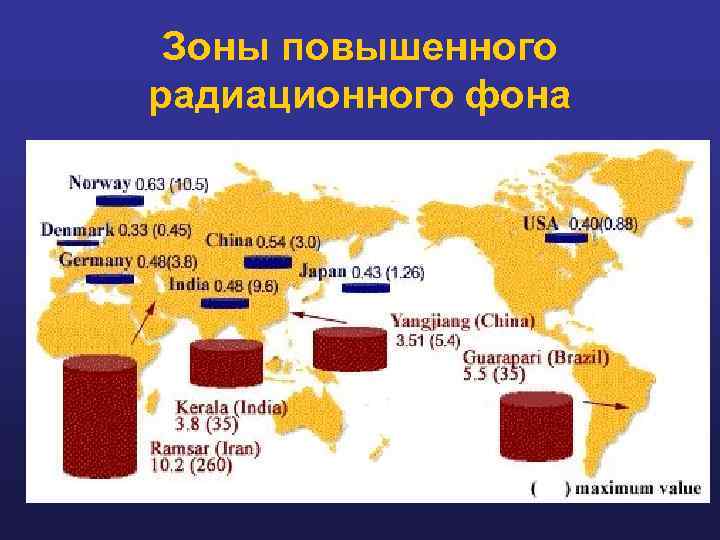 Зоны повышенного радиационного фона

Norway 0.63 (10.5)

Denmark 0.33 (0.45)

Germany 0.48(3.8)

China 0.54 (3.0)

India 0.48 (9.6)

Japan 0.43 (1.26)

USA 0.40(0.88)

Yangjiang (China) 3.51 (5.4)

Guarapari (Brazil) 5.5 (35)

Kerala (India) 3.8 (35)

Ramsar (Iran) 10.2 (260)

( ) maximum value